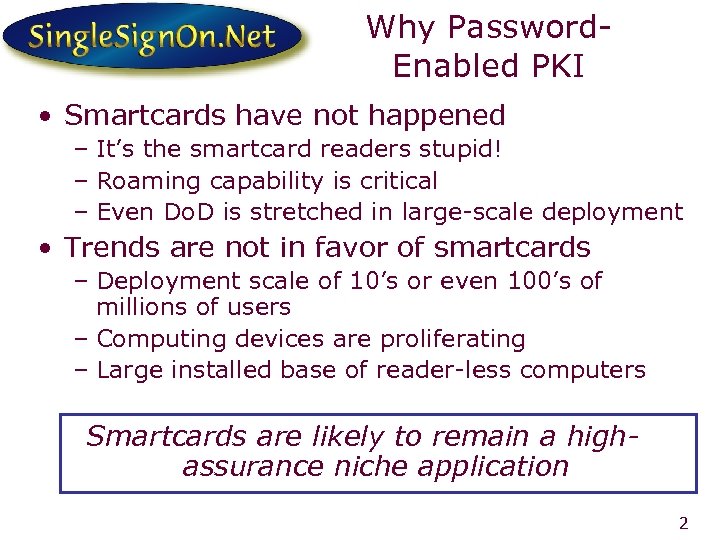 SingleSignOn.Net

Why Password-Enabled PKI

• Smartcards have not happened
– It's the smartcard readers stupid!
– Roaming capability is critical
– Even DoD is stretched in large-scale deployment
• Trends are not in favor of smartcards
– Deployment scale of 10's or even 100's of millions of users
– Computing devices are proliferating
– Large installed base of reader-less computers

Smartcards are likely to remain a high-assurance niche application

2